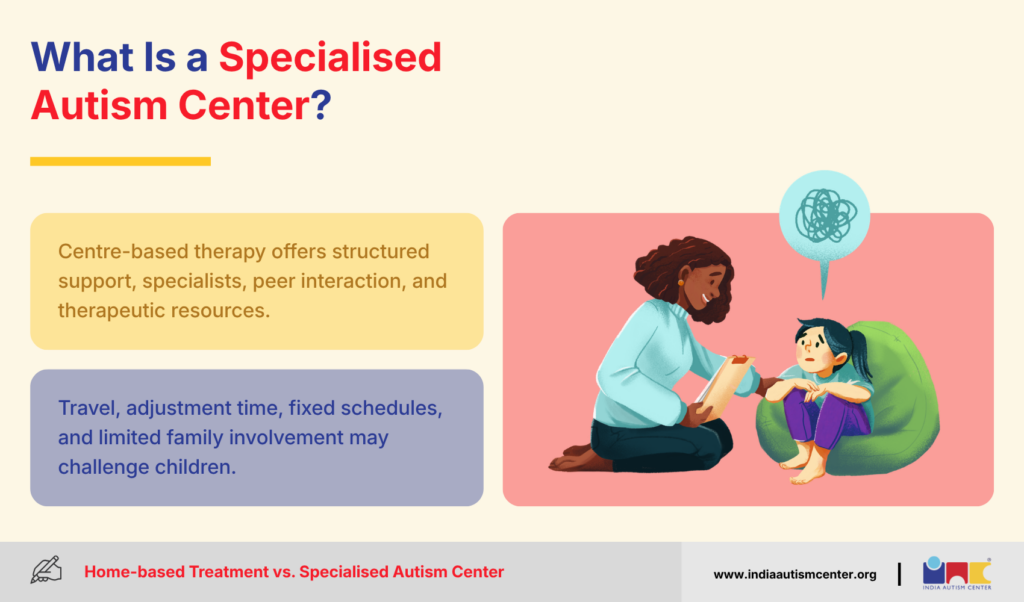 What Is a Specialised Autism Center?

Centre-based therapy offers structured support, specialists, peer interaction, and therapeutic resources.

Travel, adjustment time, fixed schedules, and limited family involvement may challenge children.

Home-based Treatment vs. Specialised Autism Center

www.indiaautismcenter.org

INDIA AUTISM CENTER